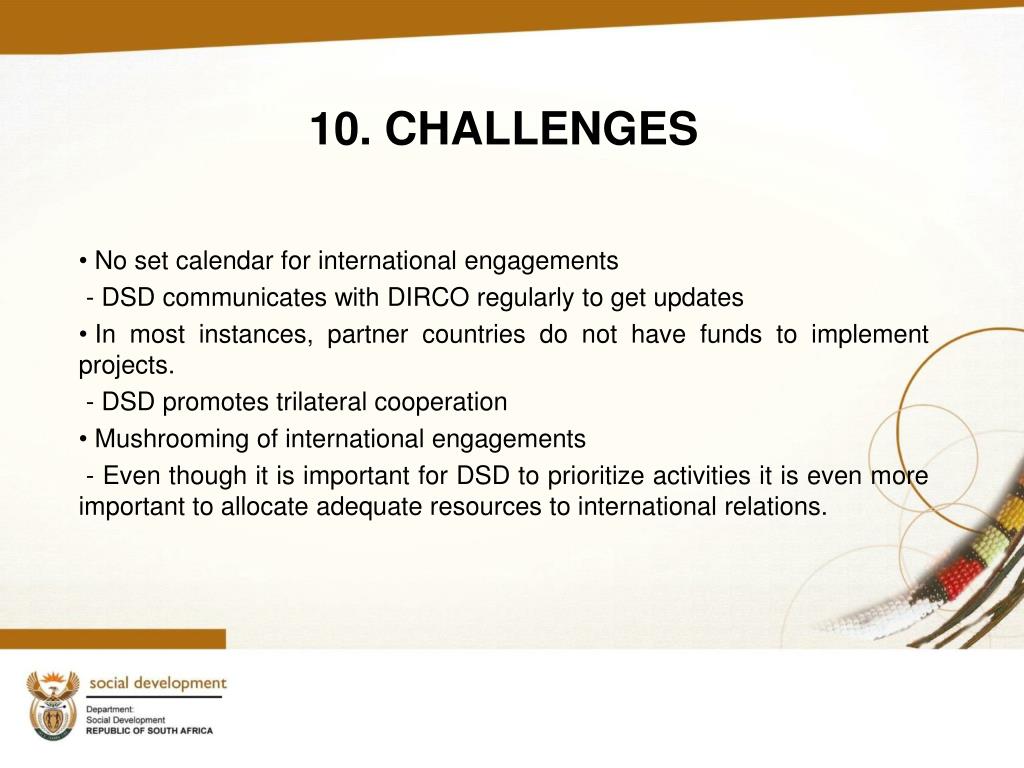 10. CHALLENGES

• No set calendar for international engagements

- DSD communicates with DIRCO regularly to get updates

• In most instances, partner countries do not have funds to implement projects.

- DSD promotes trilateral cooperation

• Mushrooming of international engagements

- Even though it is important for DSD to prioritize activities it is even more important to allocate adequate resources to international relations.

social development

Department:
Social Development
REPUBLIC OF SOUTH AFRICA